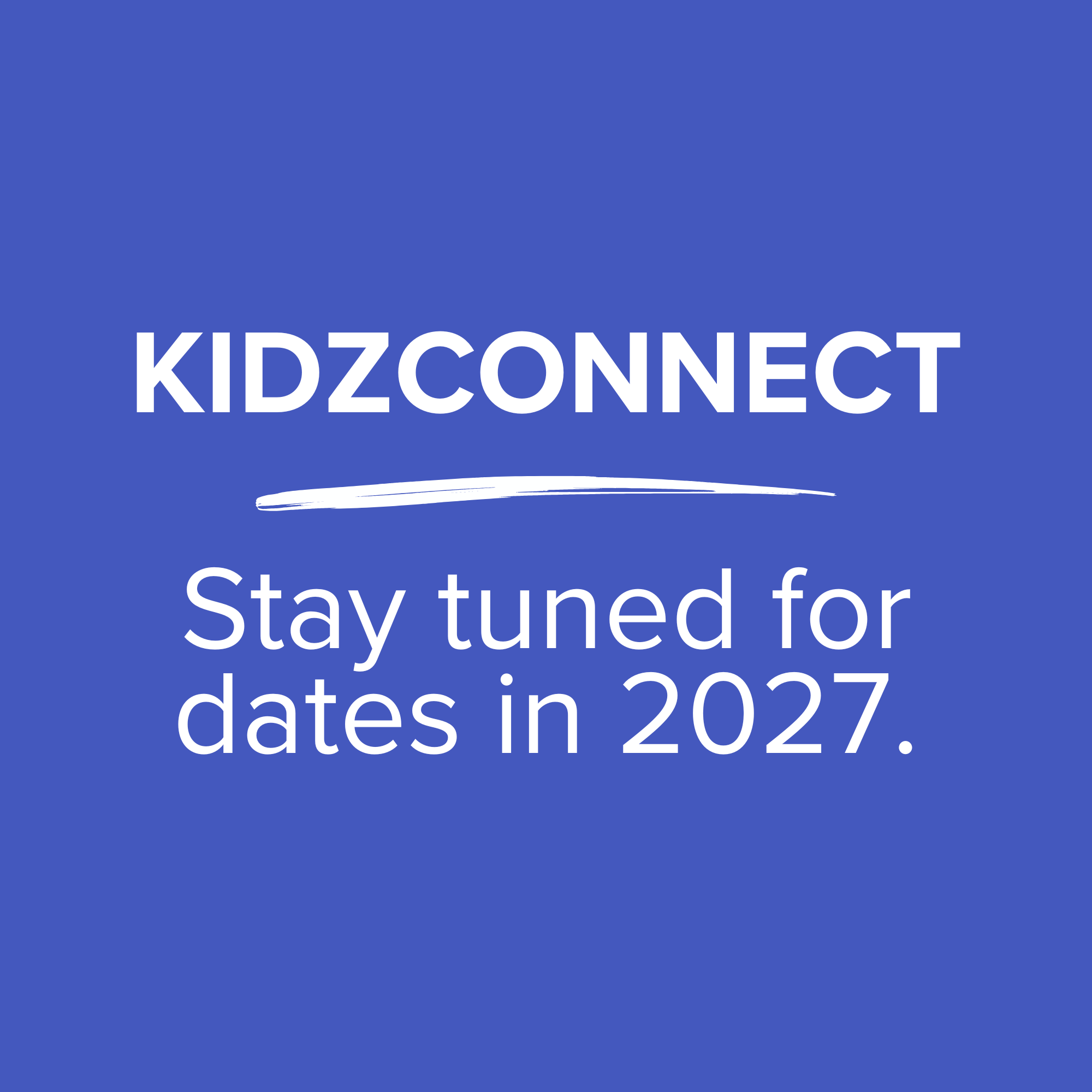 KIDZCONNECT

Stay tuned for dates in 2027.